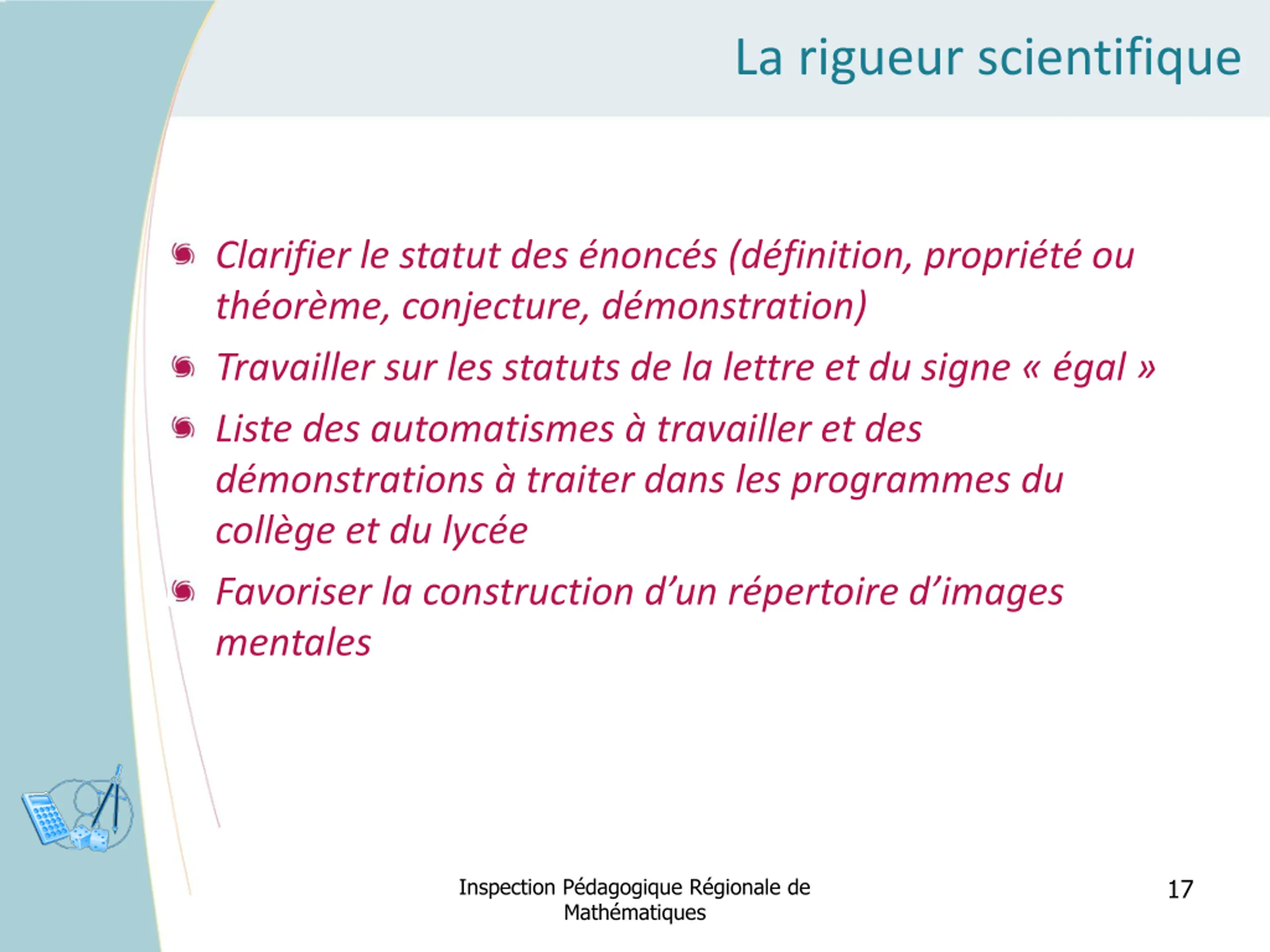 La rigueur scientifique

Clarifier le statut des énoncés (définition, propriété ou théorème, conjecture, démonstration)

Travailler sur les statuts de la lettre et du signe « égal »

Liste des automatismes à travailler et des démonstrations à traiter dans les programmes du collège et du lycée

Favoriser la construction d’un répertoire d’images mentales

Inspection Pédagogique Régionale de Mathématiques

17